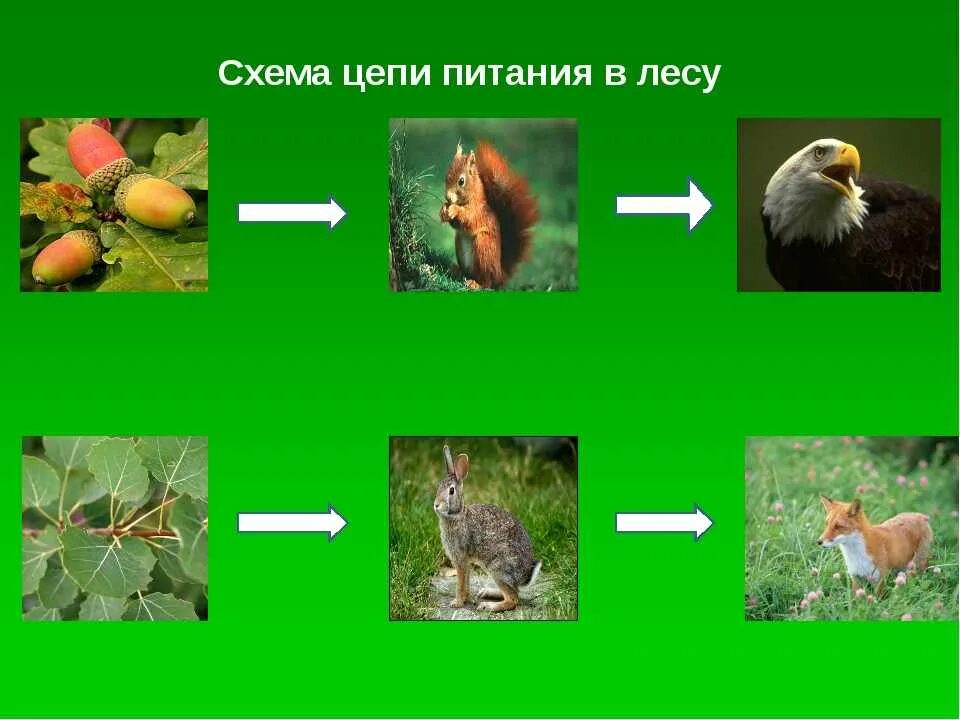 Схема цепи питания в лесу